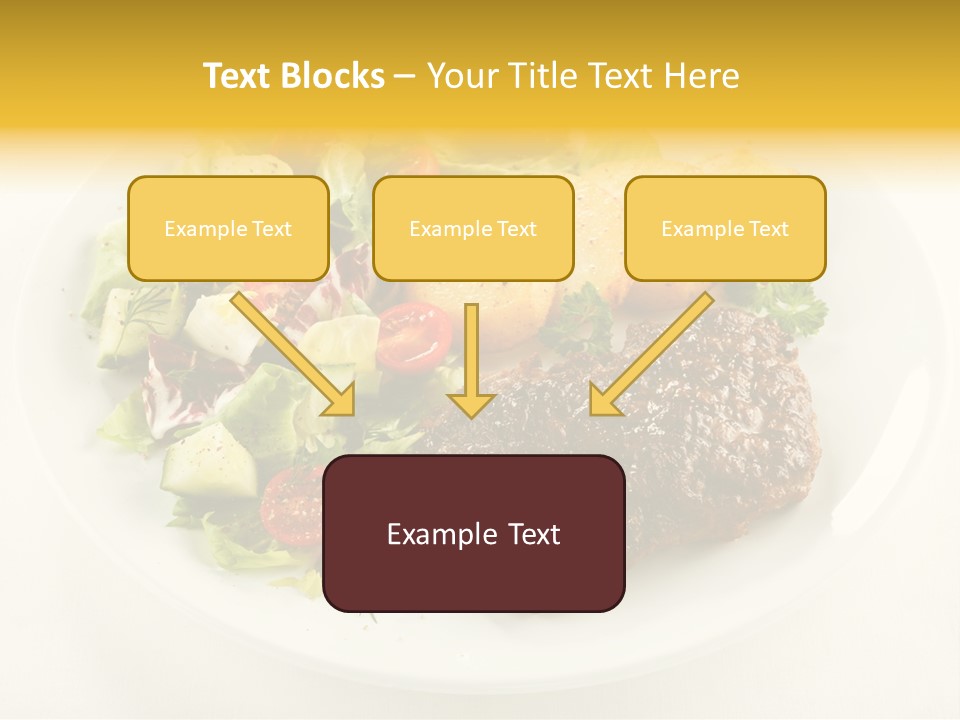 Text Blocks – Your Title Text Here

Example Text

Example Text

Example Text

Example Text